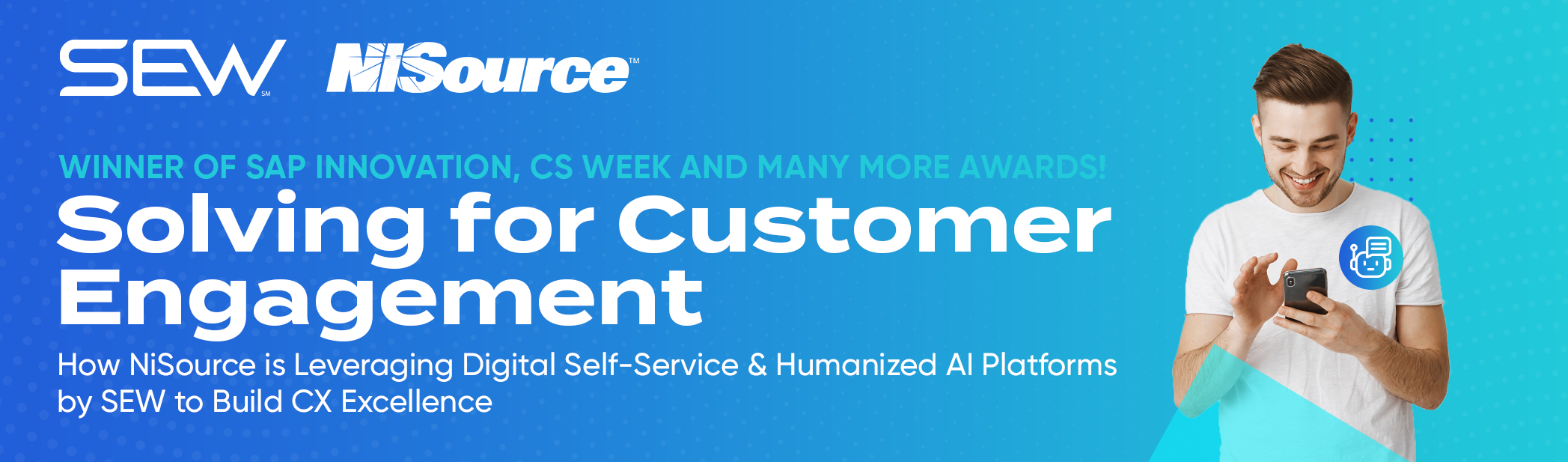 SEW SM NiSource TM

WINNER OF SAP INNOVATION, CS WEEK AND MANY MORE AWARDS!

Solving for Customer Engagement

How NiSource is Leveraging Digital Self-Service & Humanized AI Platforms by SEW to Build CX Excellence